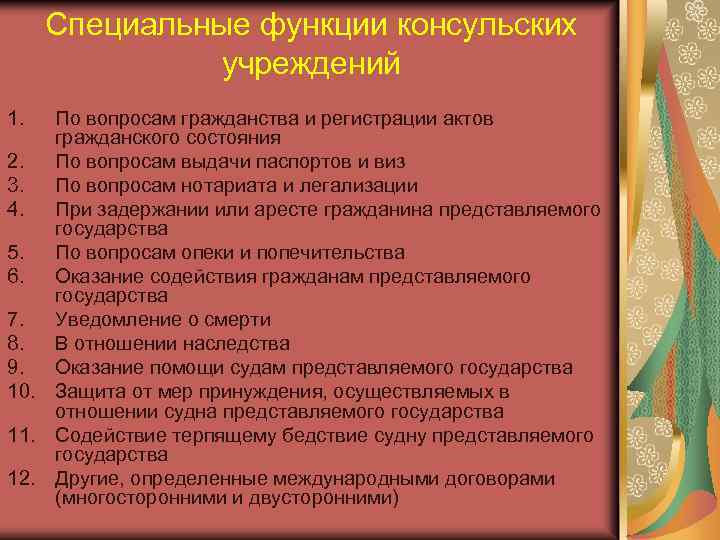 Специальные функции консульских учреждений

1. По вопросам гражданства и регистрации актов гражданского состояния
2. По вопросам выдачи паспортов и виз
3. По вопросам нотариата и легализации
4. При задержании или аресте гражданина представляемого государства
5. По вопросам опеки и попечительства
6. Оказание содействия гражданам представляемого государства
7. Уведомление о смерти
8. В отношении наследства
9. Оказание помощи судам представляемого государства
10. Защита от мер принуждения, осуществляемых в отношении судна представляемого государства
11. Содействие терпящему бедствие судну представляемого государства
12. Другие, определенные международными договорами (многосторонними и двусторонними)